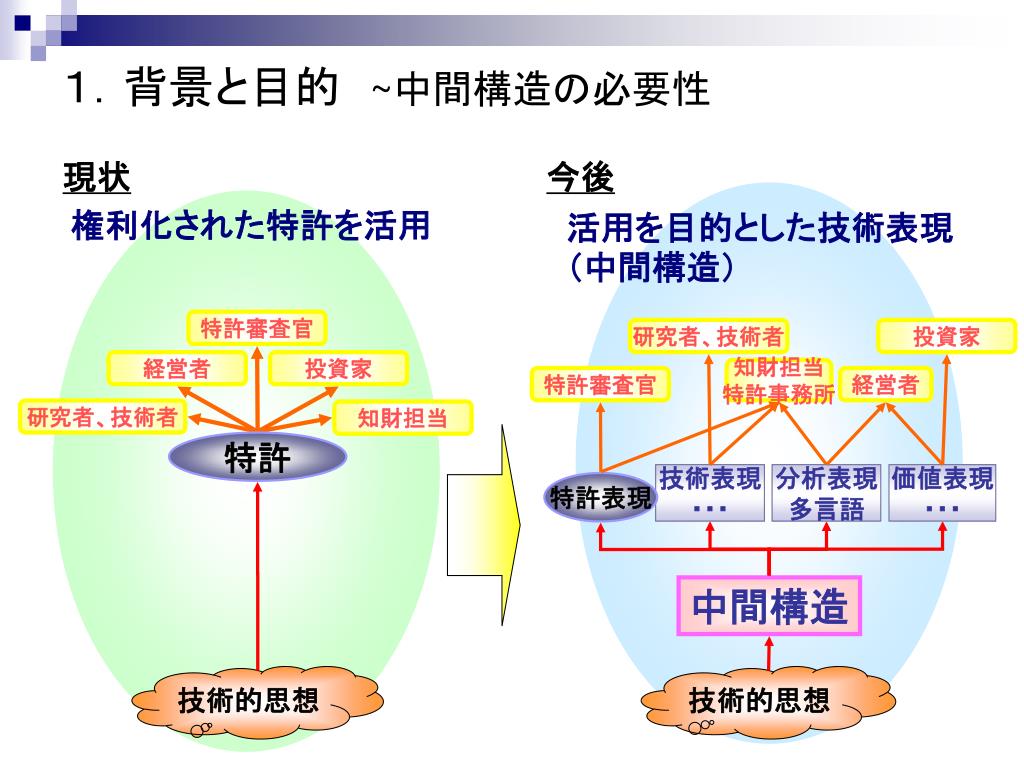 1. 背景と目的 ~中間構造の必要性

現状
権利化された特許を活用

特許審査官
経営者
投資家
研究者、技術者
知財担当
特許
技術的思想

今後
活用を目的とした技術表現（中間構造）

研究者、技術者
投資家
特許審査官
知財担当 特許事務所
経営者
特許表現
技術表現 ・・・
分析表現 多言語
価値表現 ・・・
中間構造
技術的思想